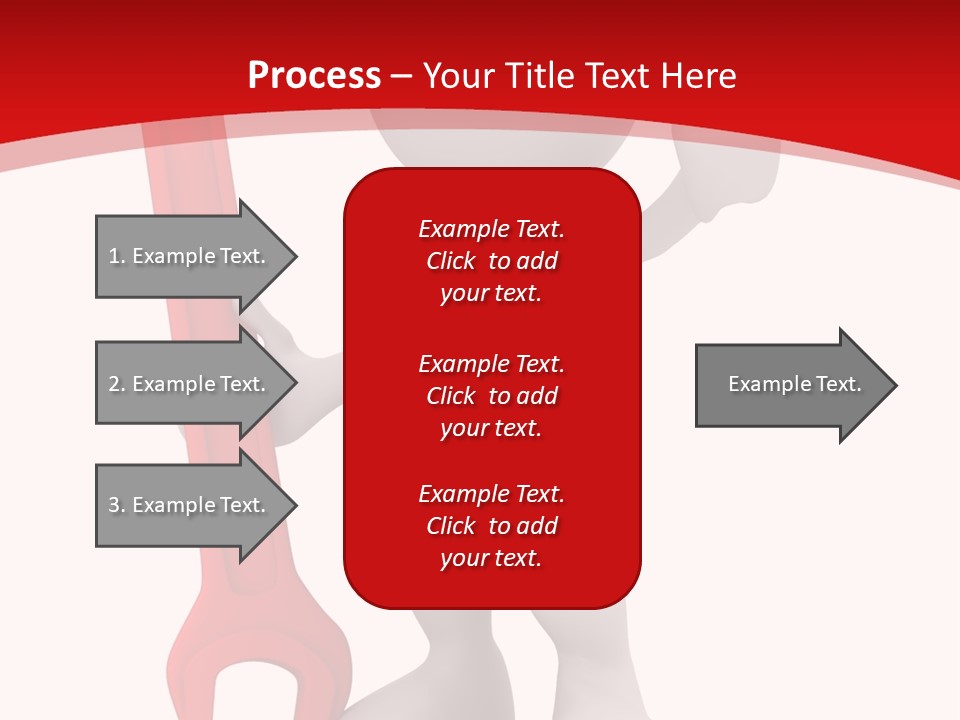 Process – Your Title Text Here

1. Example Text.

2. Example Text.

3. Example Text.

Example Text. Click to add your text.

Example Text. Click to add your text.

Example Text. Click to add your text.

Example Text.